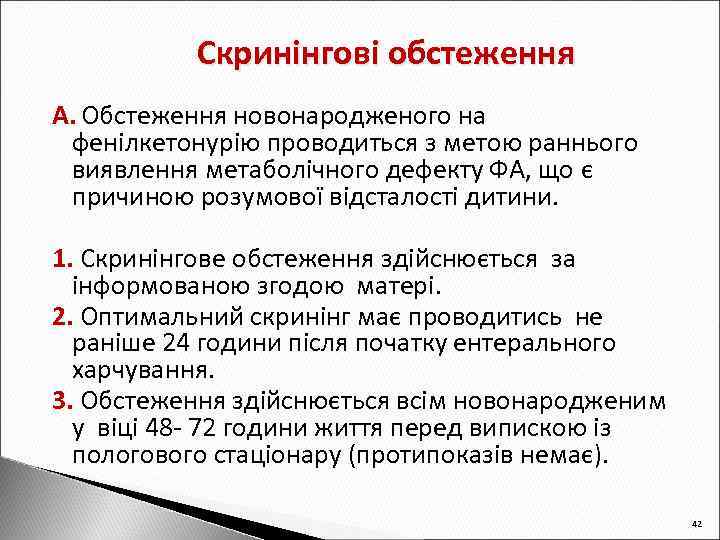 Скринінгові обстеження

А. Обстеження новонародженого на фенілкетонурію проводиться з метою раннього виявлення метаболічного дефекту ФА, що є причиною розумової відсталості дитини.

1. Скринінгове обстеження здійснюється за інформованою згодою матері.
2. Оптимальний скринінг має проводитись не раніше 24 години після початку ентерального харчування.
3. Обстеження здійснюється всім новонародженим у віці 48- 72 години життя перед випискою із пологового стаціонару (протипоказів немає).

42